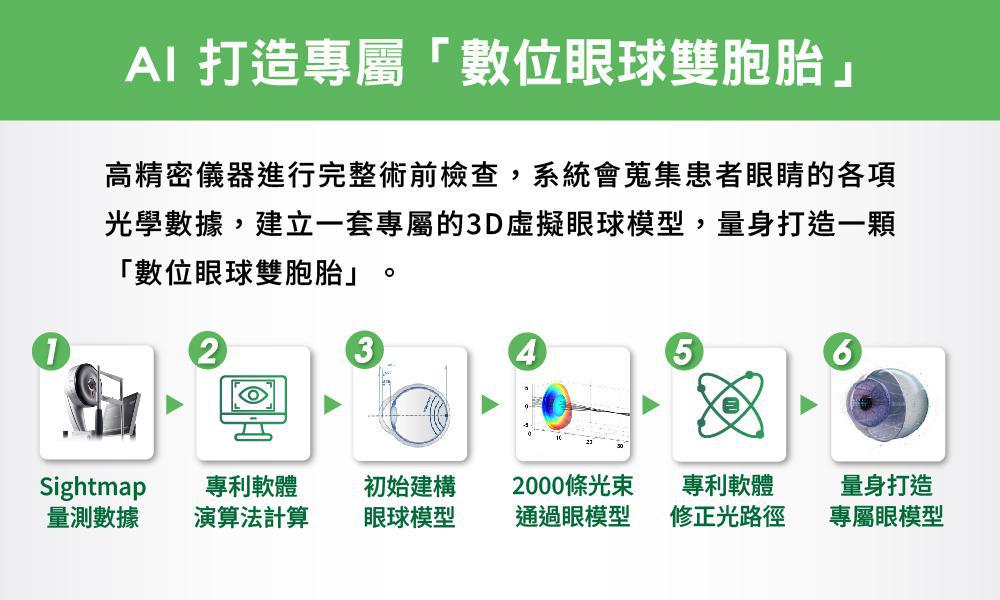 AI 打造專屬「數位眼球雙胞胎」

高精密儀器進行完整術前檢查，系統會蒐集患者眼睛的各項光學數據，建立一套專屬的3D虛擬眼球模型，量身打造一顆「數位眼球雙胞胎」。

1
Sightmap
量測數據

2
專利軟體
演算法計算

3
初始建構
眼球模型

4
2000條光束
通過眼模型

5
專利軟體
修正光路徑

6
量身打造
專屬眼模型